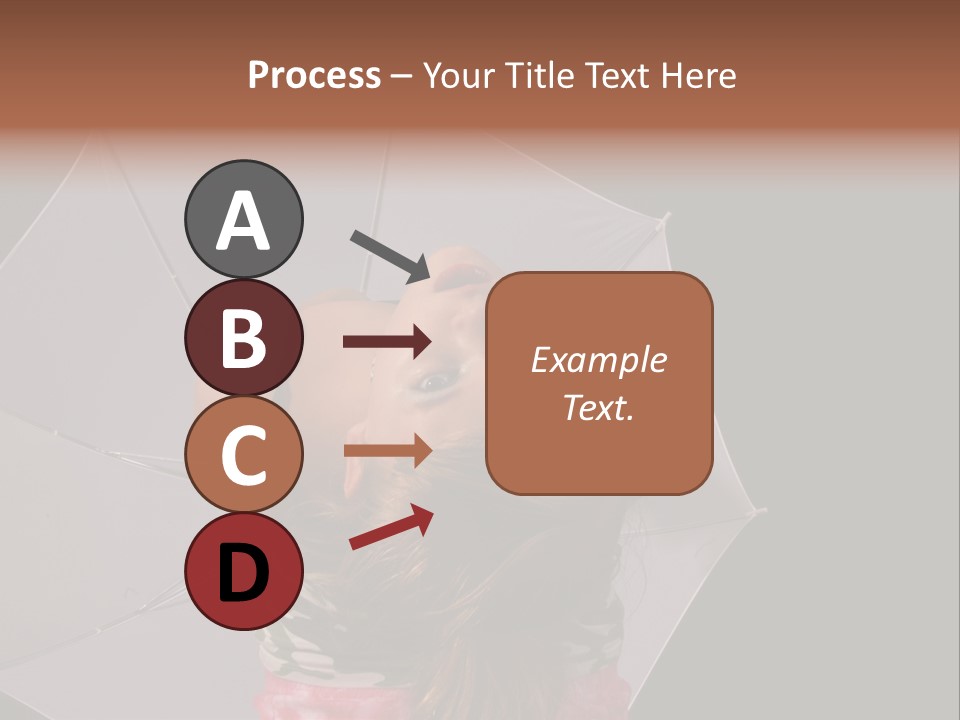 Process – Your Title Text Here

A

B

C

D

Example Text.